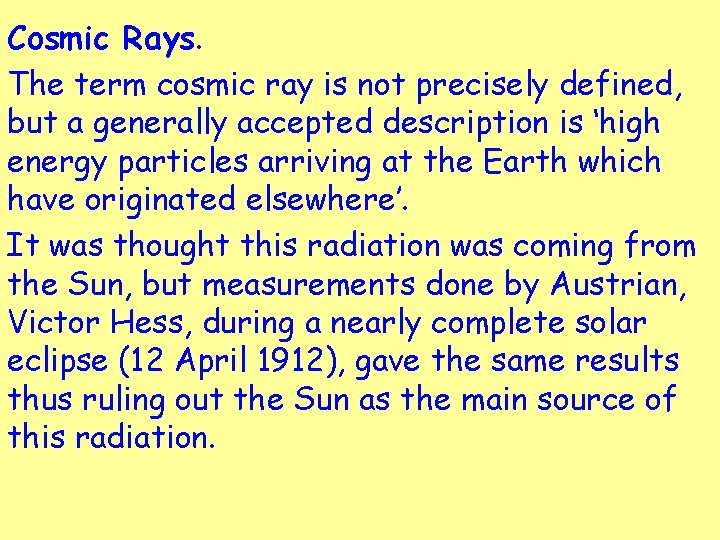 Cosmic Rays.

The term cosmic ray is not precisely defined, but a generally accepted description is ‘high energy particles arriving at the Earth which have originated elsewhere’.

It was thought this radiation was coming from the Sun, but measurements done by Austrian, Victor Hess, during a nearly complete solar eclipse (12 April 1912), gave the same results thus ruling out the Sun as the main source of this radiation.